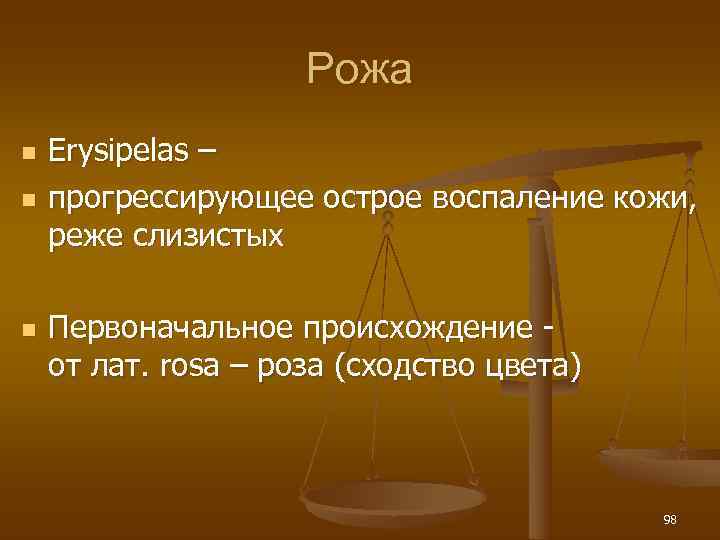 Рожа

- Erysipelas –
- прогрессирующее острое воспаление кожи, реже слизистых

- Первоначальное происхождение - от лат. rosa – роза (сходство цвета)

98